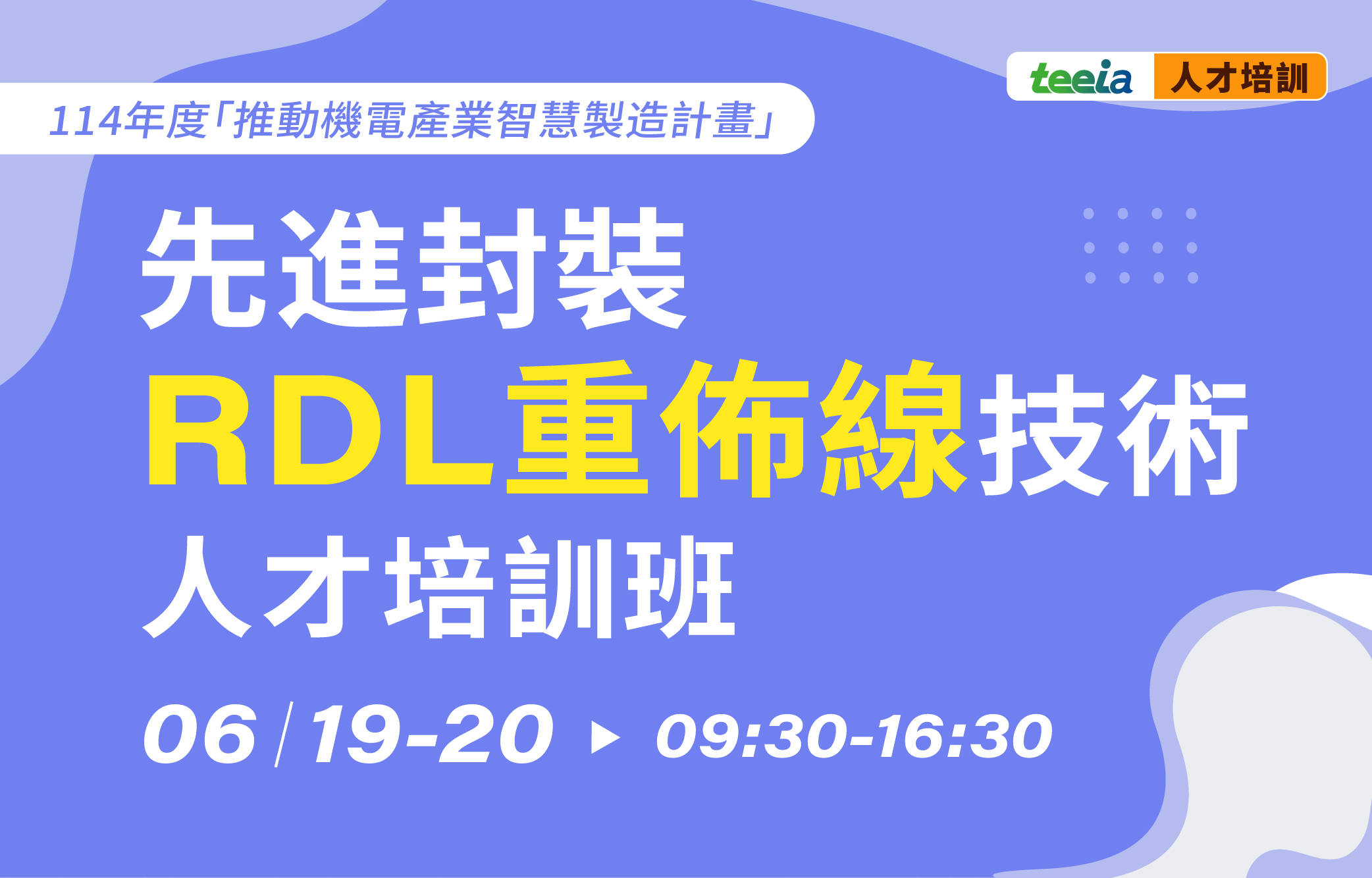 teeia 人才培訓

114年度「推動機電產業智慧製造計畫」

先進封裝

RDL重佈線技術

人才培訓班

06/19-20 ▶ 09:30-16:30